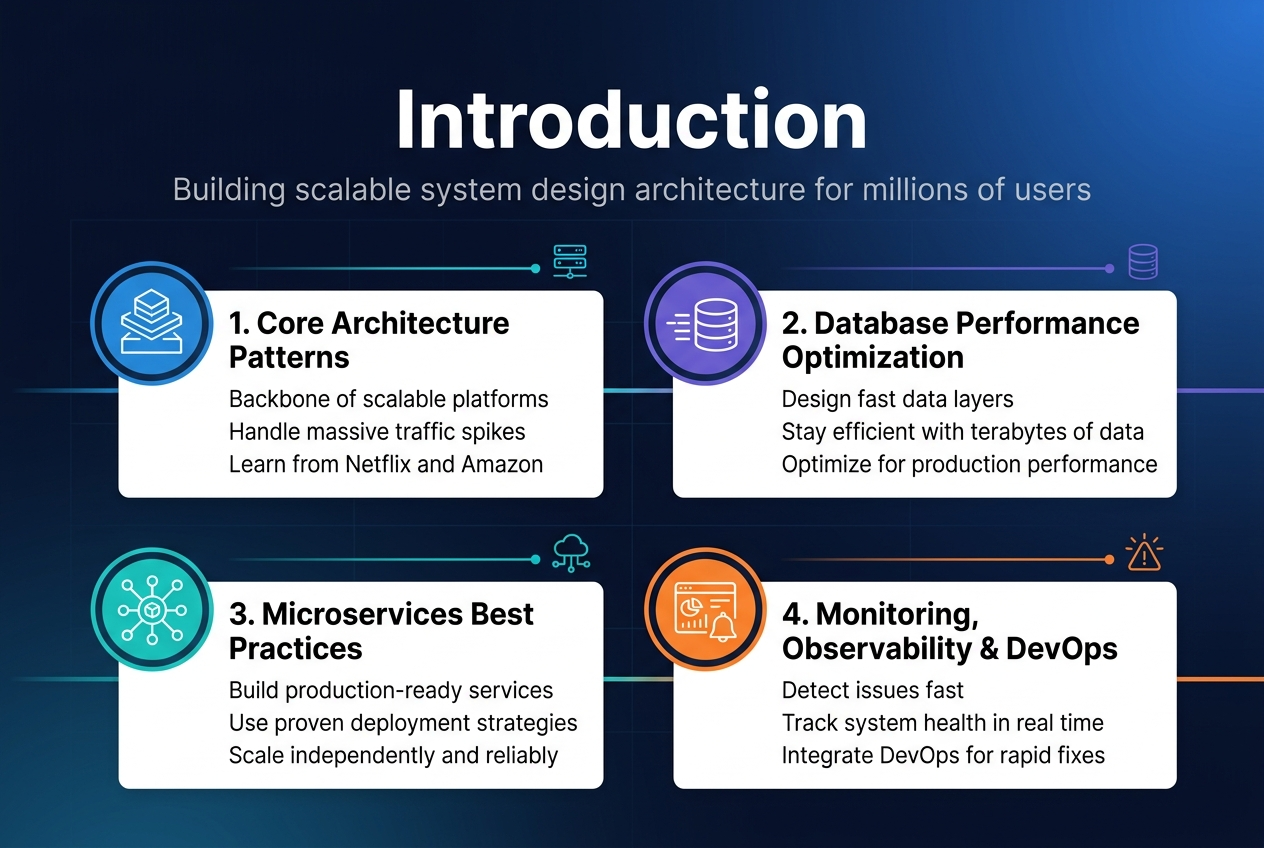 Introduction

Building scalable system design architecture for millions of users

1. Core Architecture Patterns

Backbone of scalable platforms
Handle massive traffic spikes
Learn from Netflix and Amazon

2. Database Performance Optimization

Design fast data layers
Stay efficient with terabytes of data
Optimize for production performance

3. Microservices Best Practices

Build production-ready services
Use proven deployment strategies
Scale independently and reliably

4. Monitoring, Observability & DevOps

Detect issues fast
Track system health in real time
Integrate DevOps for rapid fixes